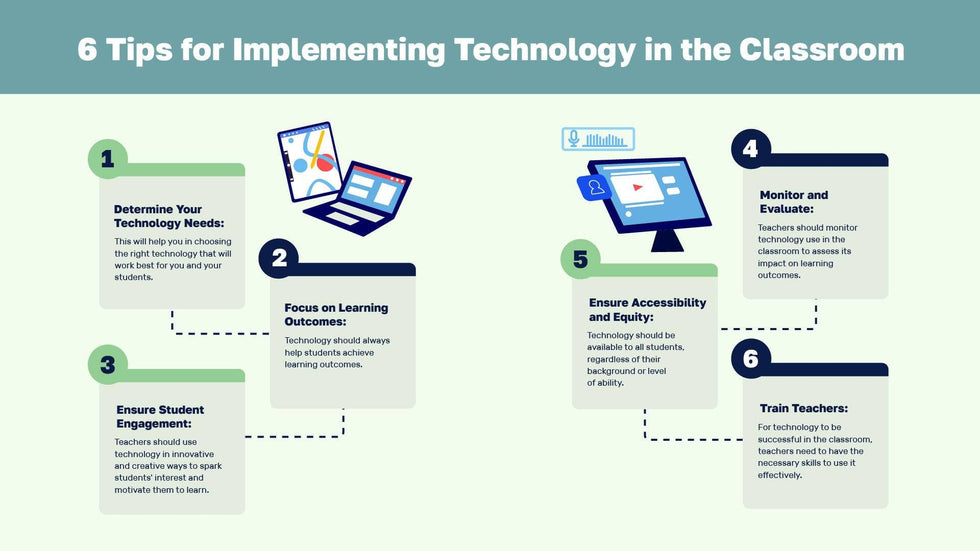 6 Tips for Implementing Technology in the Classroom

1

Determine Your Technology Needs:

This will help you in choosing the right technology that will work best for you and your students.

2

Focus on Learning Outcomes:

Technology should always help students achieve learning outcomes.

3

Ensure Student Engagement:

Teachers should use technology in innovative and creative ways to spark students' interest and motivate them to learn.

4

Monitor and Evaluate:

Teachers should monitor technology use in the classroom to assess its impact on learning outcomes.

5

Ensure Accessibility and Equity:

Technology should be available to all students, regardless of their background or level of ability.

6

Train Teachers:

For technology to be successful in the classroom, teachers need to have the necessary skills to use it effectively.